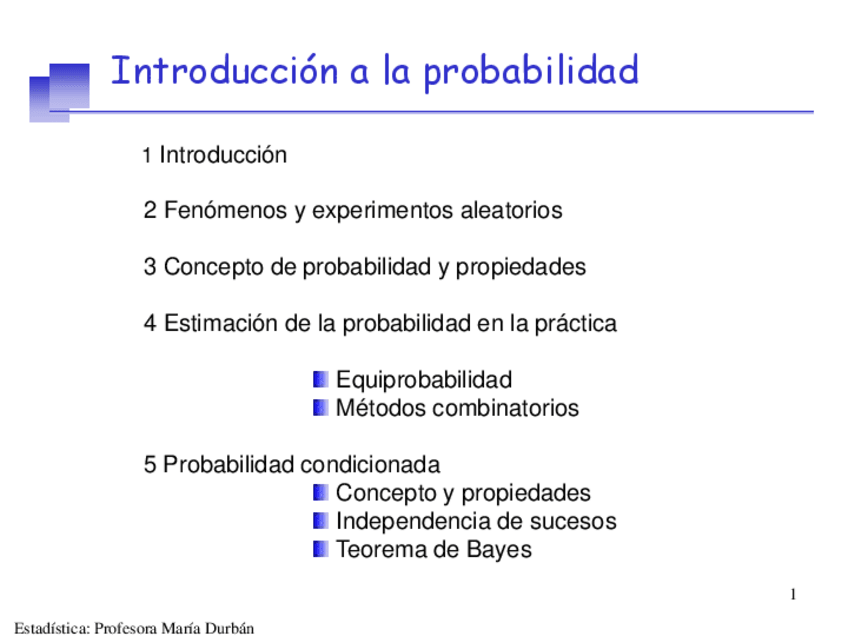 Introducción a la probabilidad

1 Introducción

2 Fenómenos y experimentos aleatorios

3 Concepto de probabilidad y propiedades

4 Estimación de la probabilidad en la práctica

Equiprobabilidad
Métodos combinatorios

5 Probabilidad condicionada
Concepto y propiedades
Independencia de sucesos
Teorema de Bayes

1

Estadística: Profesora María Durbán